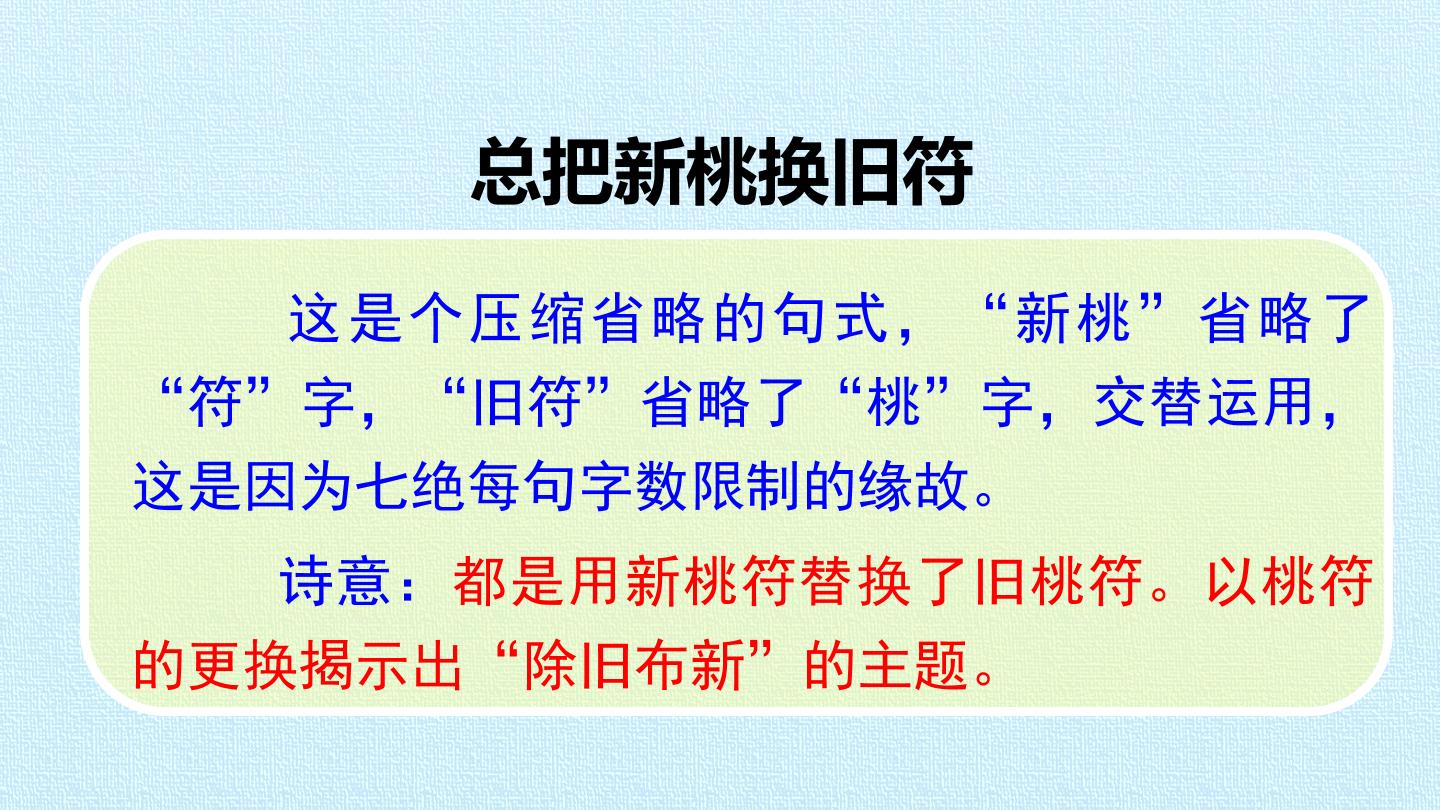 总把新桃换旧符

这是个压缩省略的句式，“新桃”省略了“符”字，“旧符”省略了“桃”字，交替运用，这是因为七绝每句字数限制的缘故。

诗意：都是用新桃符替换了旧桃符。以桃符的更换揭示出“除旧布新”的主题。